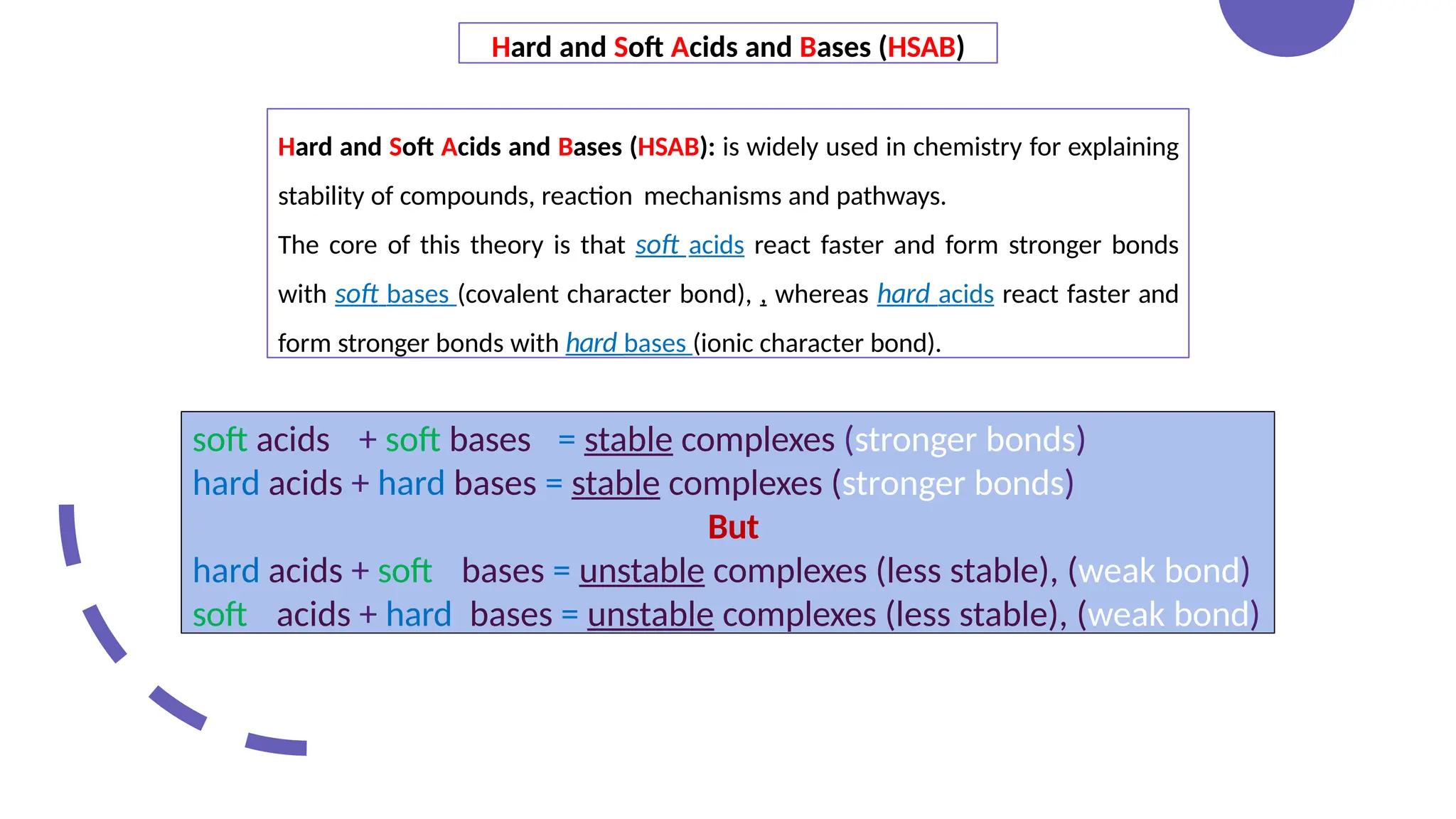 Hard and Soft Acids and Bases (HSAB)

Hard and Soft Acids and Bases (HSAB): is widely used in chemistry for explaining stability of compounds, reaction mechanisms and pathways.

The core of this theory is that soft acids react faster and form stronger bonds with soft bases (covalent character bond), , whereas hard acids react faster and form stronger bonds with hard bases (ionic character bond).

soft acids + soft bases = stable complexes (stronger bonds)
hard acids + hard bases = stable complexes (stronger bonds)
But
hard acids + soft bases = unstable complexes (less stable), (weak bond)
soft acids + hard bases = unstable complexes (less stable), (weak bond)